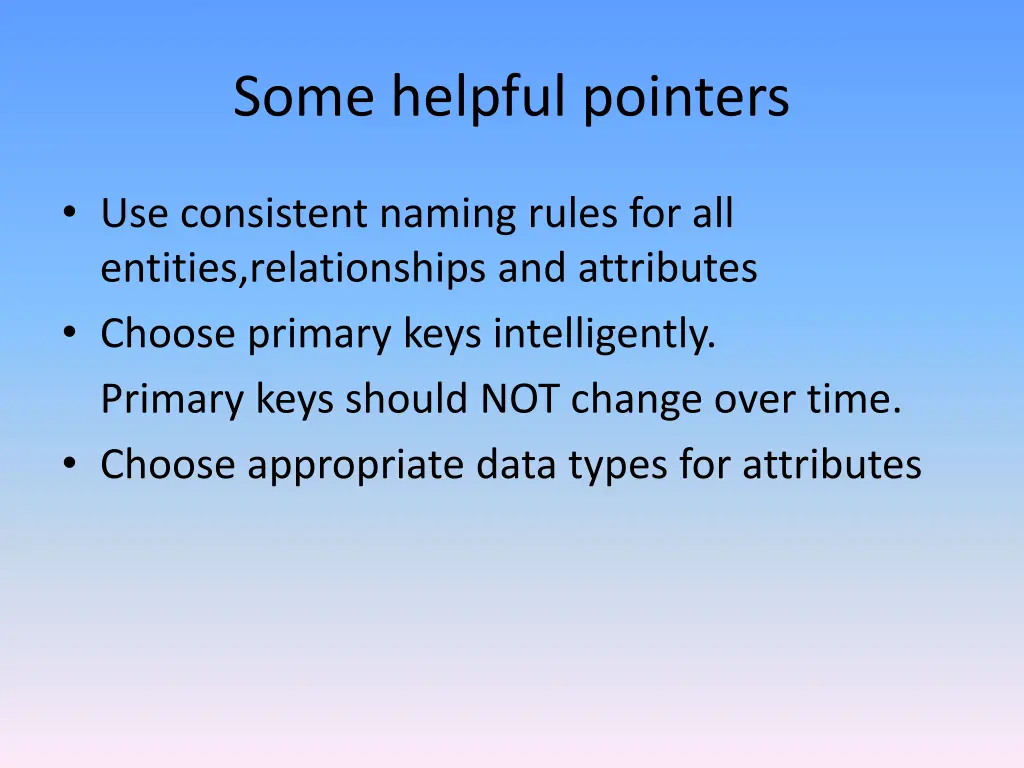 Some helpful pointers

• Use consistent naming rules for all entities,relationships and attributes
• Choose primary keys intelligently.
Primary keys should NOT change over time.
• Choose appropriate data types for attributes